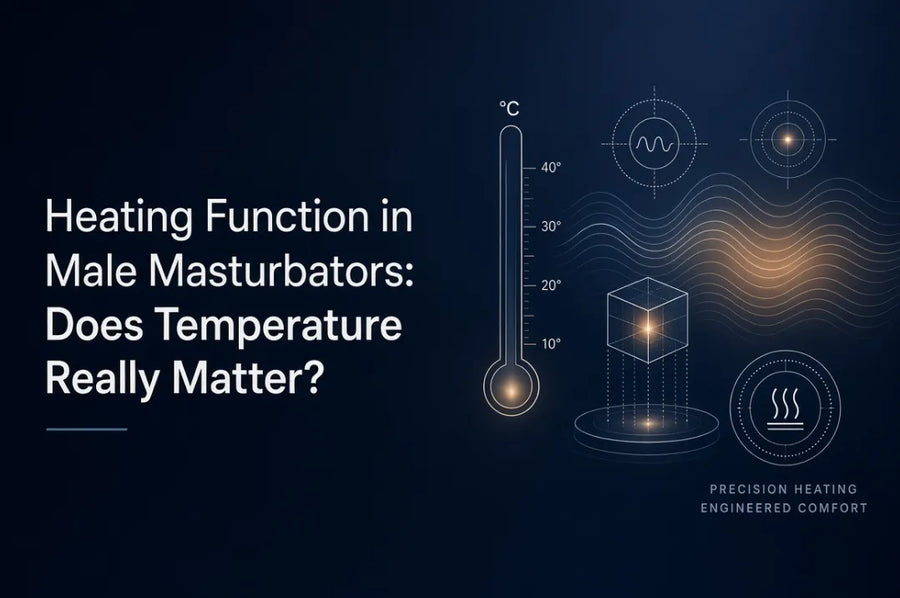 Heating Function in Male Masturbators: Does Temperature Really Matter?

°C
40°
30°
20°
10°

PRECISION HEATING
ENGINEERED COMFORT